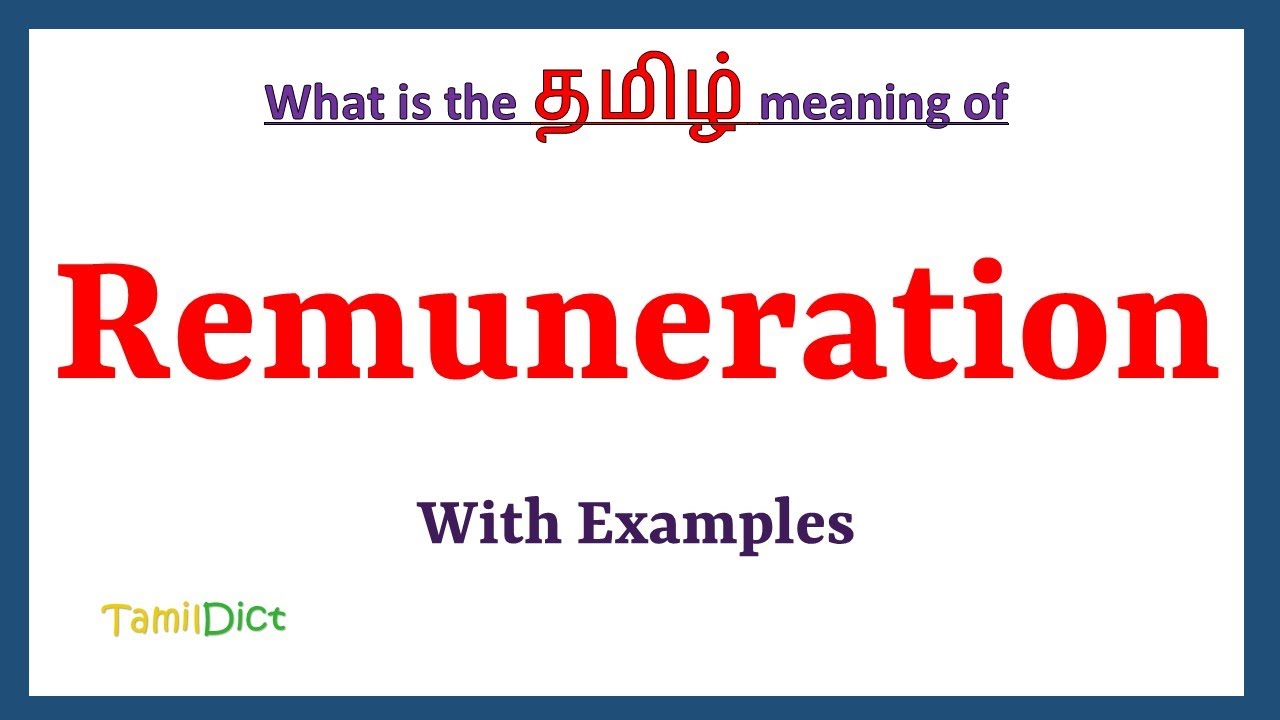 What is the தமிழ் meaning of

Remuneration

With Examples

TamilDict